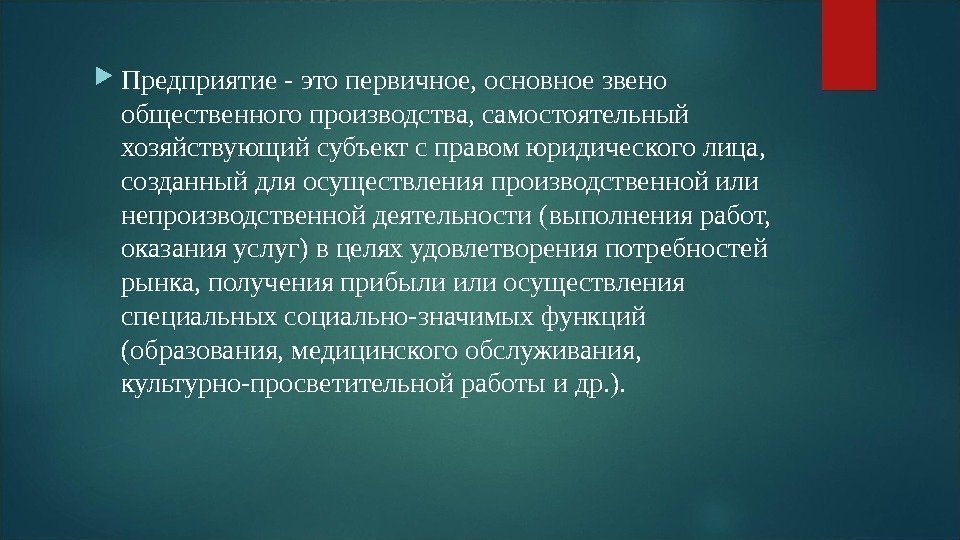 Предприятие - это первичное, основное звено общественного производства, самостоятельный хозяйствующий субъект с правом юридического лица, созданный для осуществления производственной или непроизводственной деятельности (выполнения работ, оказания услуг) в целях удовлетворения потребностей рынка, получения прибыли или осуществления специальных социально-значимых функций (образования, медицинского обслуживания, культурно-просветительной работы и др.).